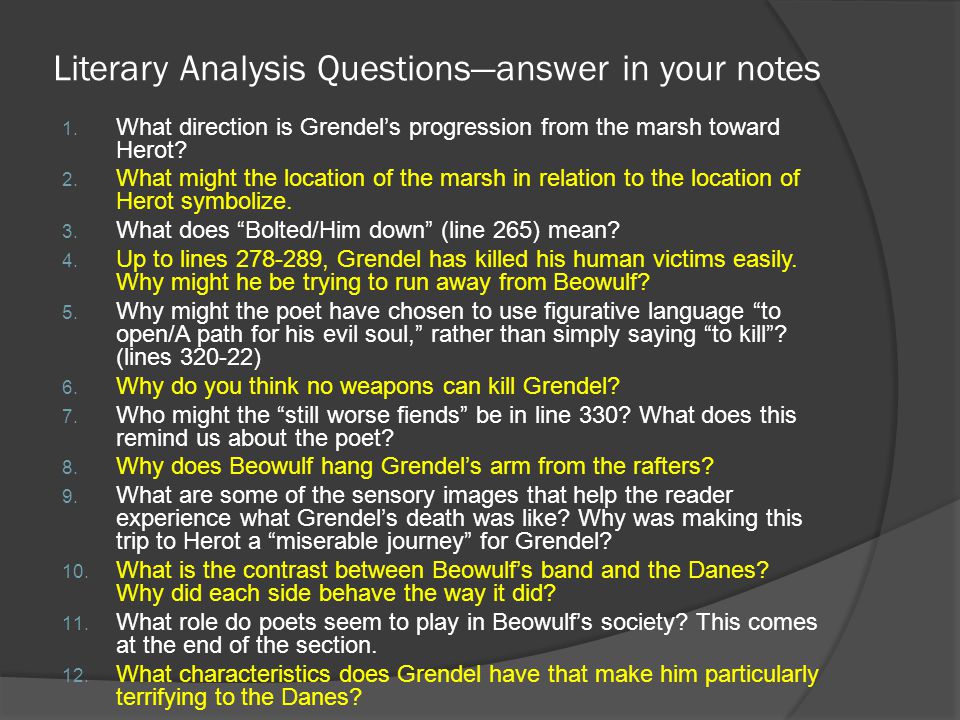 Literary Analysis Questions—answer in your notes

1. What direction is Grendel's progression from the marsh toward Herot?
2. What might the location of the marsh in relation to the location of Herot symbolize.
3. What does "Bolted/Him down" (line 265) mean?
4. Up to lines 278-289, Grendel has killed his human victims easily. Why might he be trying to run away from Beowulf?
5. Why might the poet have chosen to use figurative language "to open/A path for his evil soul," rather than simply saying "to kill"? (lines 320-22)
6. Why do you think no weapons can kill Grendel?
7. Who might the "still worse fiends" be in line 330? What does this remind us about the poet?
8. Why does Beowulf hang Grendel's arm from the rafters?
9. What are some of the sensory images that help the reader experience what Grendel's death was like? Why was making this trip to Herot a "miserable journey" for Grendel?
10. What is the contrast between Beowulf's band and the Danes? Why did each side behave the way it did?
11. What role do poets seem to play in Beowulf's society? This comes at the end of the section.
12. What characteristics does Grendel have that make him particularly terrifying to the Danes?